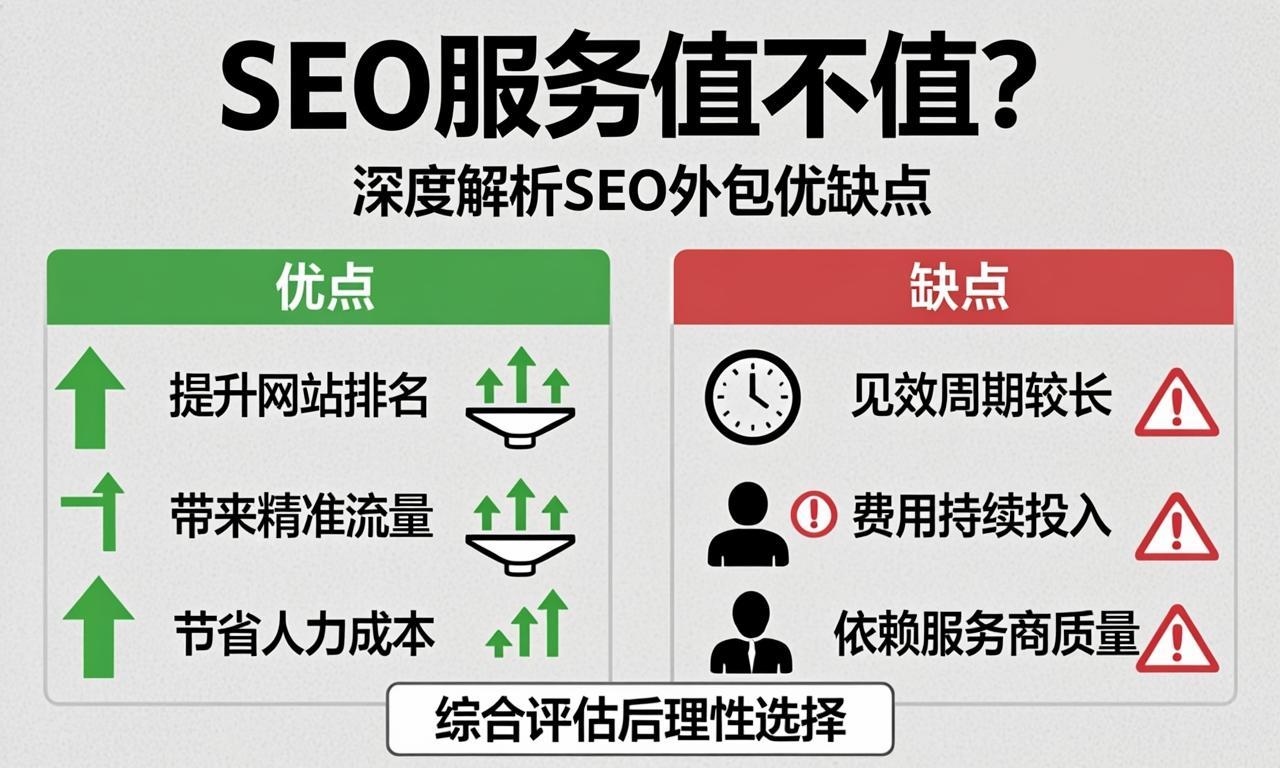 SEO服务值不值?

深度解析SEO外包优缺点

优点

提升网站排名

带来精准流量

节省人力成本

缺点

见效周期较长

费用持续投入

依赖服务商质量

综合评估后理性选择